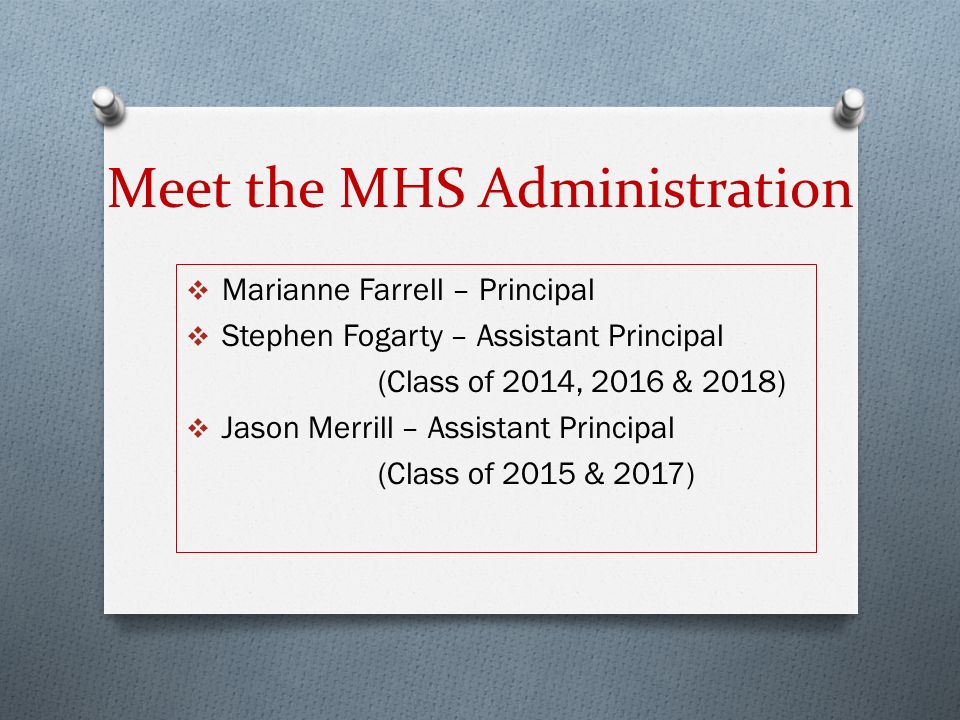 Meet the MHS Administration

❖ Marianne Farrell – Principal
❖ Stephen Fogarty – Assistant Principal
(Class of 2014, 2016 & 2018)
❖ Jason Merrill – Assistant Principal
(Class of 2015 & 2017)